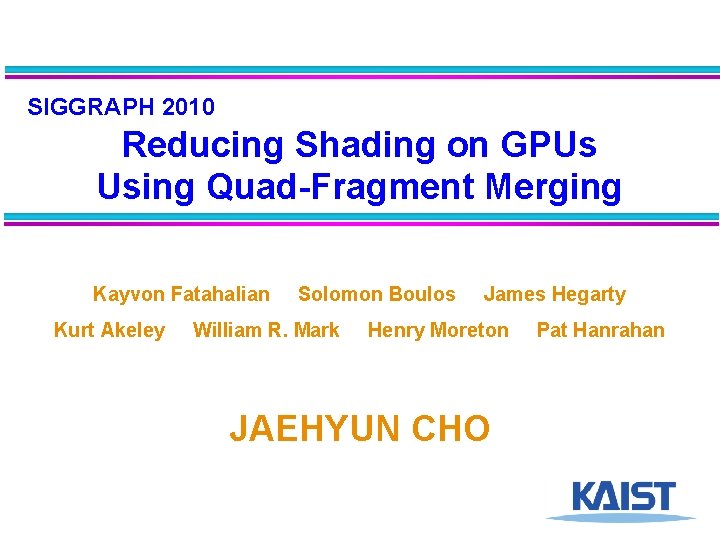 SIGGRAPH 2010

Reducing Shading on GPUs Using Quad-Fragment Merging

Kayvon Fatahalian Solomon Boulos James Hegarty
Kurt Akeley William R. Mark Henry Moreton Pat Hanrahan

JAEHYUN CHO

KAIST